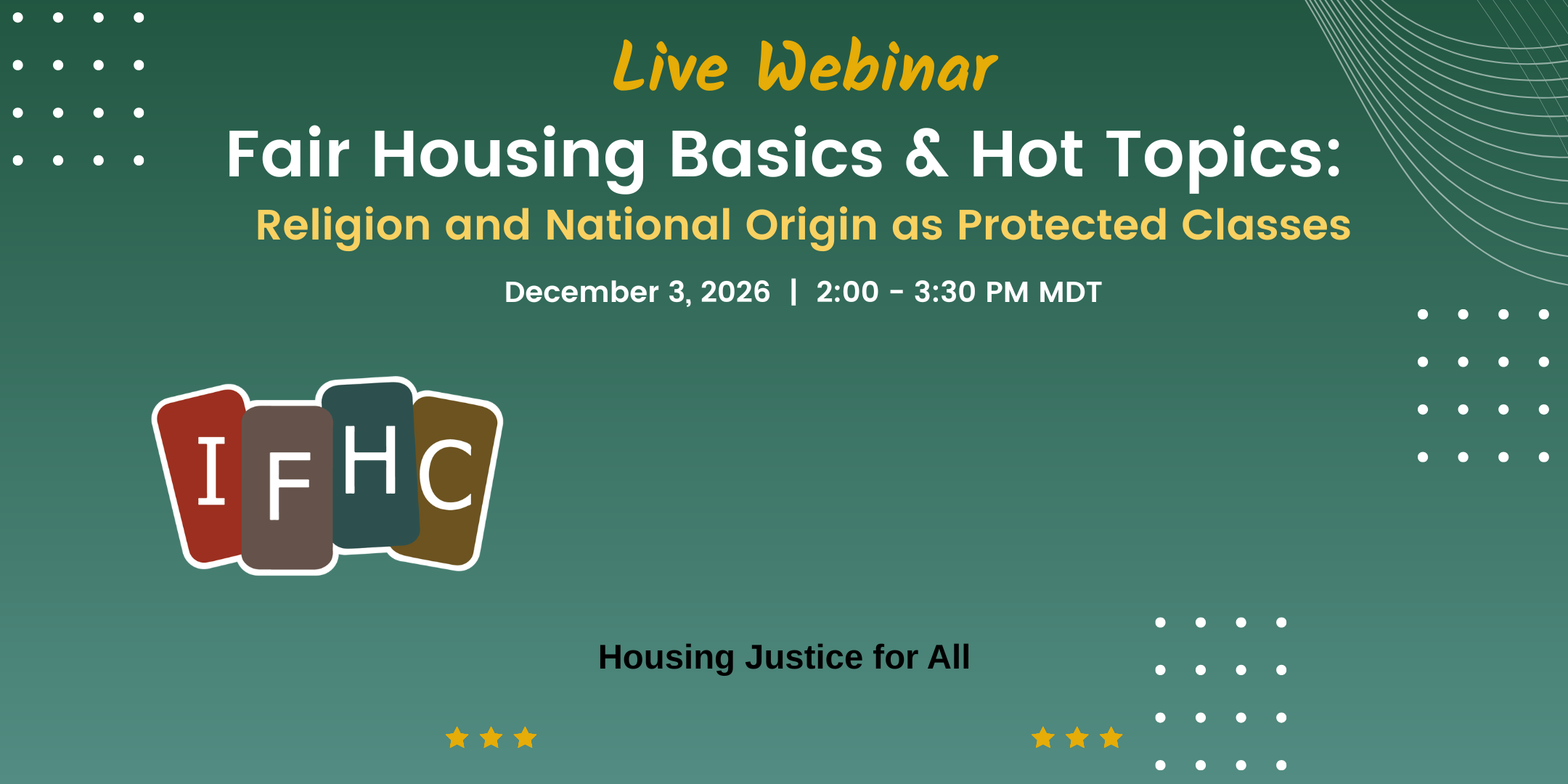 Live Webinar

Fair Housing Basics & Hot Topics:

Religion and National Origin as Protected Classes

December 3, 2026 | 2:00 - 3:30 PM MDT

IFHC

Housing Justice for All